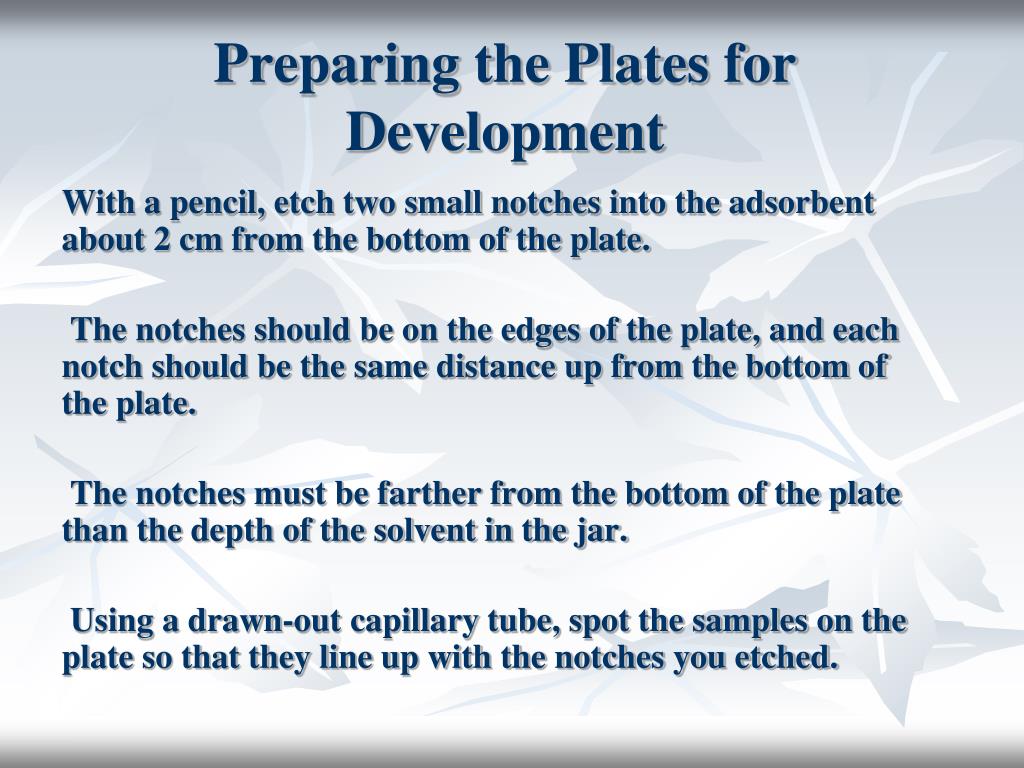 Preparing the Plates for Development

With a pencil, etch two small notches into the adsorbent about 2 cm from the bottom of the plate.

The notches should be on the edges of the plate, and each notch should be the same distance up from the bottom of the plate.

The notches must be farther from the bottom of the plate than the depth of the solvent in the jar.

Using a drawn-out capillary tube, spot the samples on the plate so that they line up with the notches you etched.